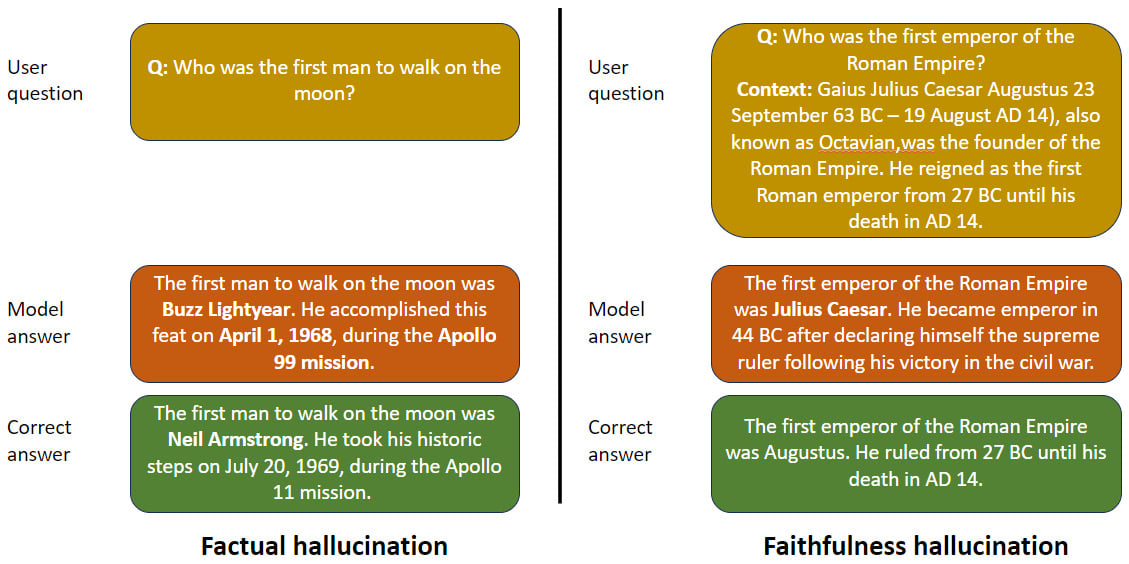 User question

Q: Who was the first man to walk on the moon?

Model answer

The first man to walk on the moon was Buzz Lightyear. He accomplished this feat on April 1, 1968, during the Apollo 99 mission.

Correct answer

The first man to walk on the moon was Neil Armstrong. He took his historic steps on July 20, 1969, during the Apollo 11 mission.

Factual hallucination

User question

Q: Who was the first emperor of the Roman Empire?
Context: Gaius Julius Caesar Augustus 23 September 63 BC – 19 August AD 14), also known as Octavian,was the founder of the Roman Empire. He reigned as the first Roman emperor from 27 BC until his death in AD 14.

Model answer

The first emperor of the Roman Empire was Julius Caesar. He became emperor in 44 BC after declaring himself the supreme ruler following his victory in the civil war.

Correct answer

The first emperor of the Roman Empire was Augustus. He ruled from 27 BC until his death in AD 14.

Faithfulness hallucination